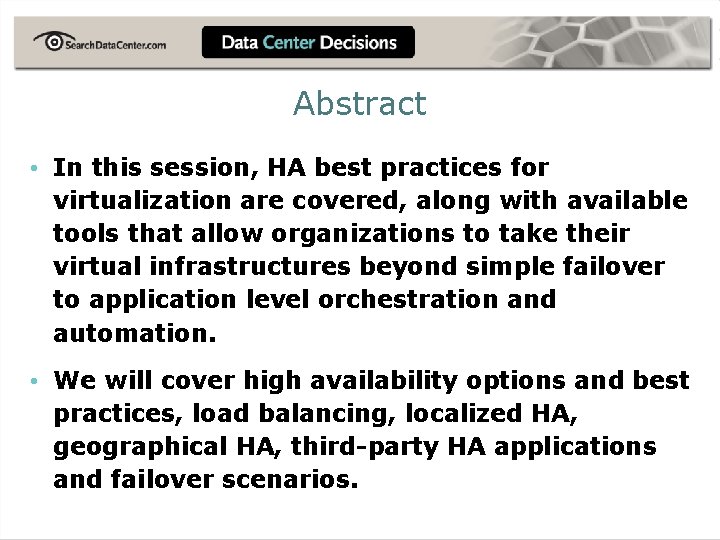 SearchDataCenter.com

Data Center Decisions

Abstract

• In this session, HA best practices for virtualization are covered, along with available tools that allow organizations to take their virtual infrastructures beyond simple failover to application level orchestration and automation.

• We will cover high availability options and best practices, load balancing, localized HA, geographical HA, third-party HA applications and failover scenarios.